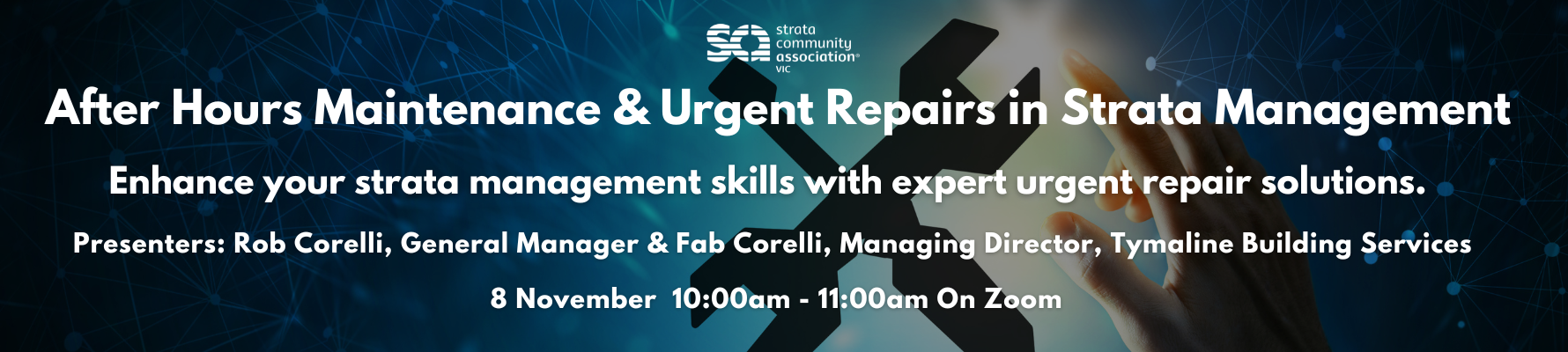 sca strata community association® VIC

After Hours Maintenance & Urgent Repairs in Strata Management

Enhance your strata management skills with expert urgent repair solutions.

Presenters: Rob Corelli, General Manager & Fab Corelli, Managing Director, Tymaline Building Services

8 November 10:00am - 11:00am On Zoom